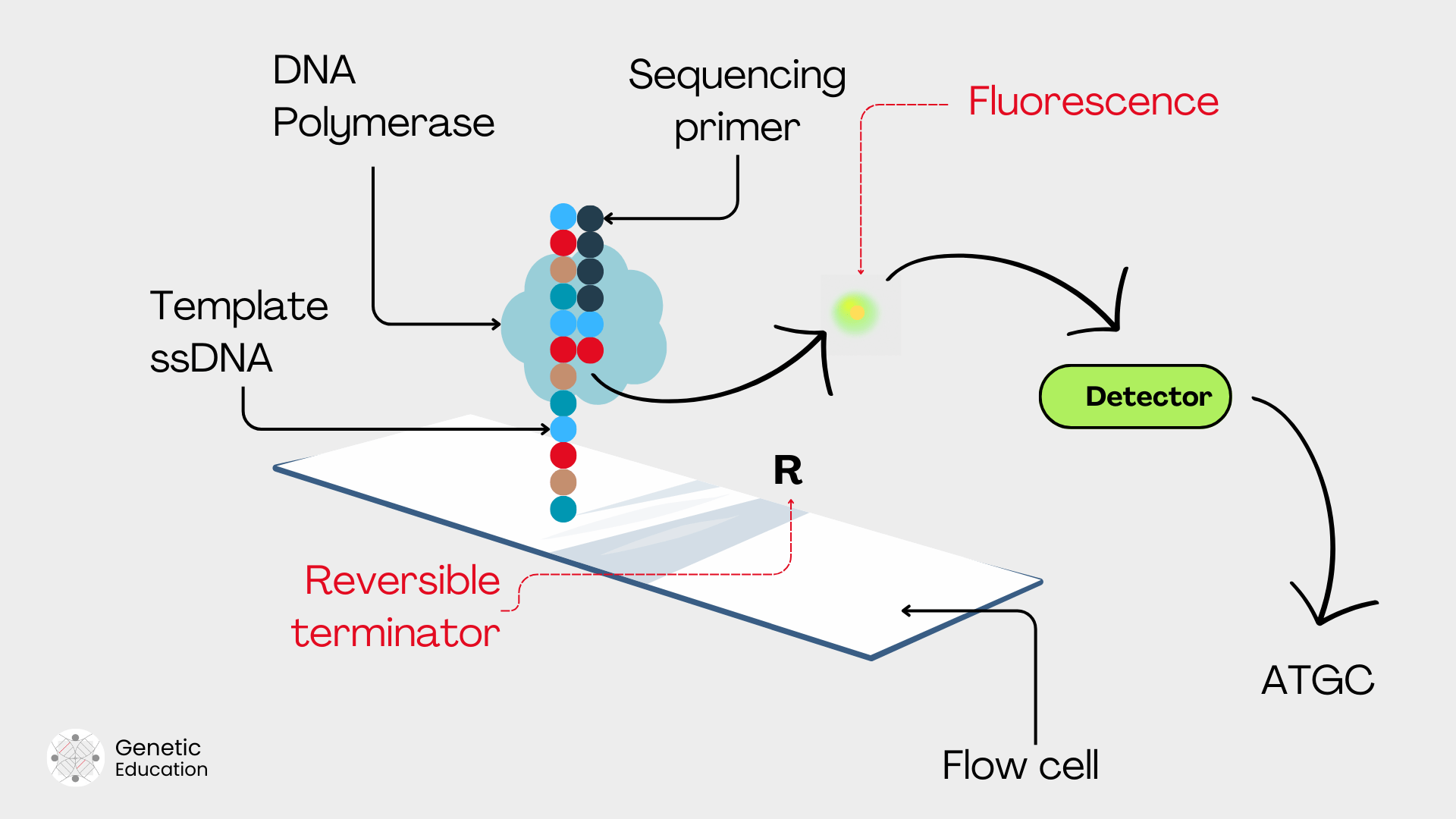 DNA Polymerase

Sequencing primer

Fluorescence

Template ssDNA

Detector

R

Reversible terminator

ATGC

Flow cell

Genetic Education